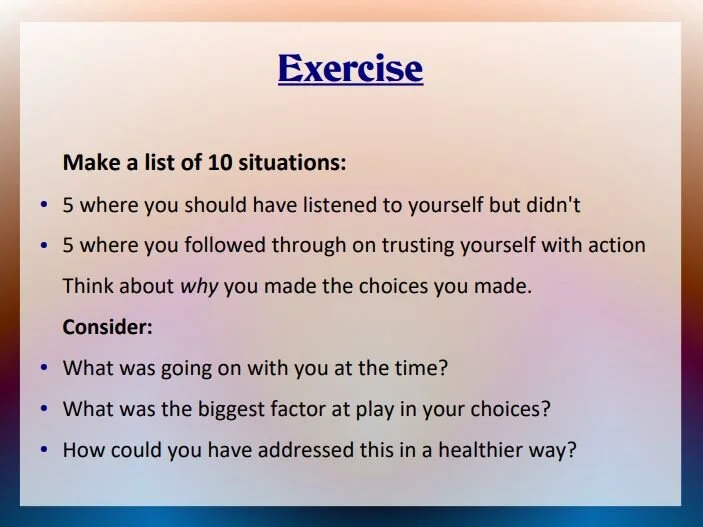 Exercise

Make a list of 10 situations:

• 5 where you should have listened to yourself but didn't
• 5 where you followed through on trusting yourself with action

Think about why you made the choices you made.

Consider:

• What was going on with you at the time?
• What was the biggest factor at play in your choices?
• How could you have addressed this in a healthier way?